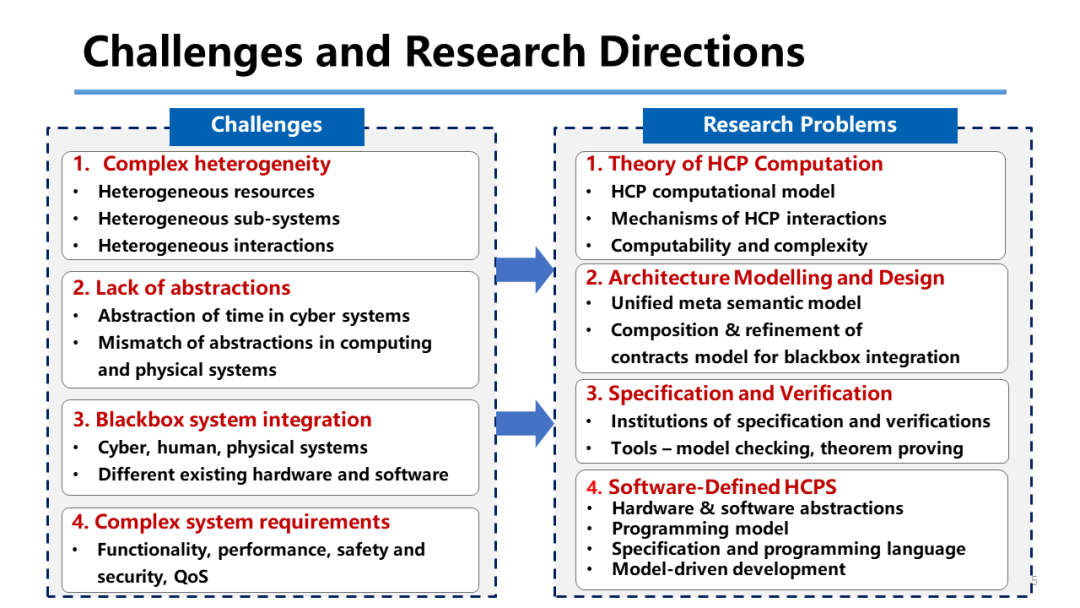 Challenges and Research Directions

Challenges

1. Complex heterogeneity
• Heterogeneous resources
• Heterogeneous sub-systems
• Heterogeneous interactions

2. Lack of abstractions
• Abstraction of time in cyber systems
• Mismatch of abstractions in computing and physical systems

3. Blackbox system integration
• Cyber, human, physical systems
• Different existing hardware and software

4. Complex system requirements
• Functionality, performance, safety and security, QoS

Research Problems

1. Theory of HCP Computation
• HCP computational model
• Mechanisms of HCP interactions
• Computability and complexity

2. Architecture Modelling and Design
• Unified meta semantic model
• Composition & refinement of contracts model for blackbox integration

3. Specification and Verification
• Institutions of specification and verifications
• Tools – model checking, theorem proving

4. Software-Defined HCPS
• Hardware & software abstractions
• Programming model
• Specification and programming language
• Model-driven development

5